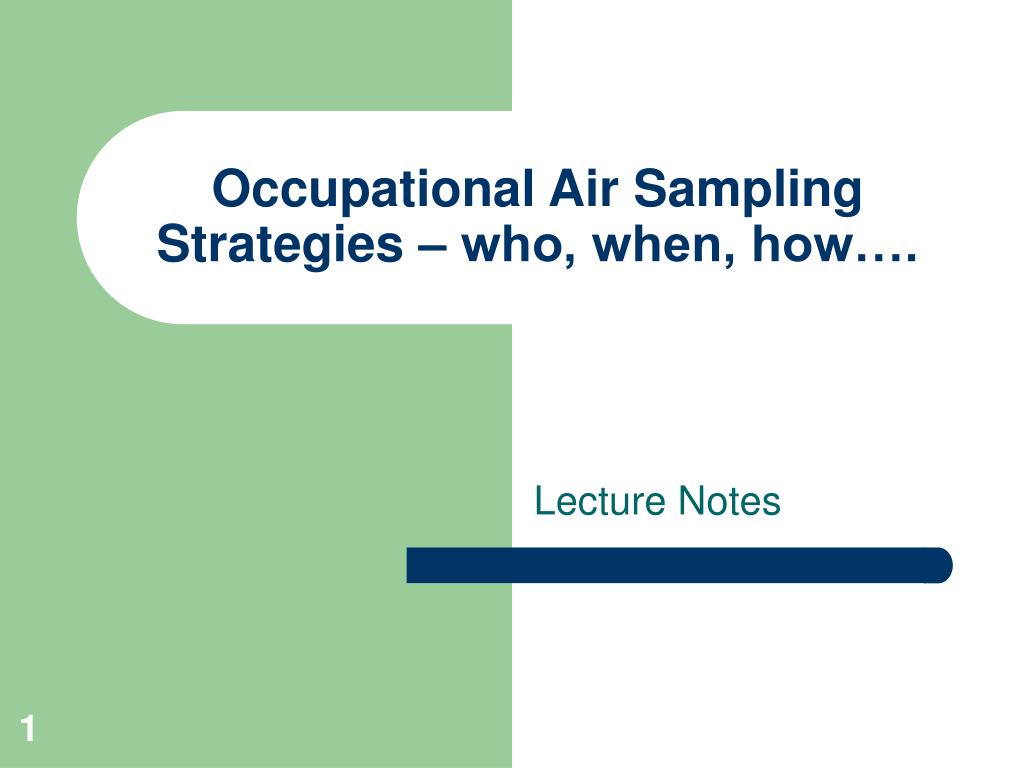 Occupational Air Sampling Strategies – who, when, how….

Lecture Notes

1